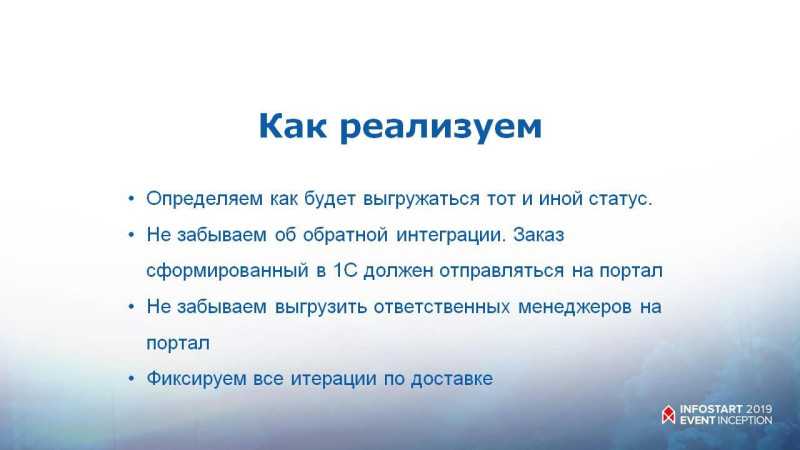 Как реализуем

• Определяем как будет выгружаться тот и иной статус.
• Не забываем об обратной интеграции. Заказ сформированный в 1С должен отправляться на портал
• Не забываем выгрузить ответственных менеджеров на портал
• Фиксируем все итерации по доставке

INFOSTART 2019 EVENT INCEPTION